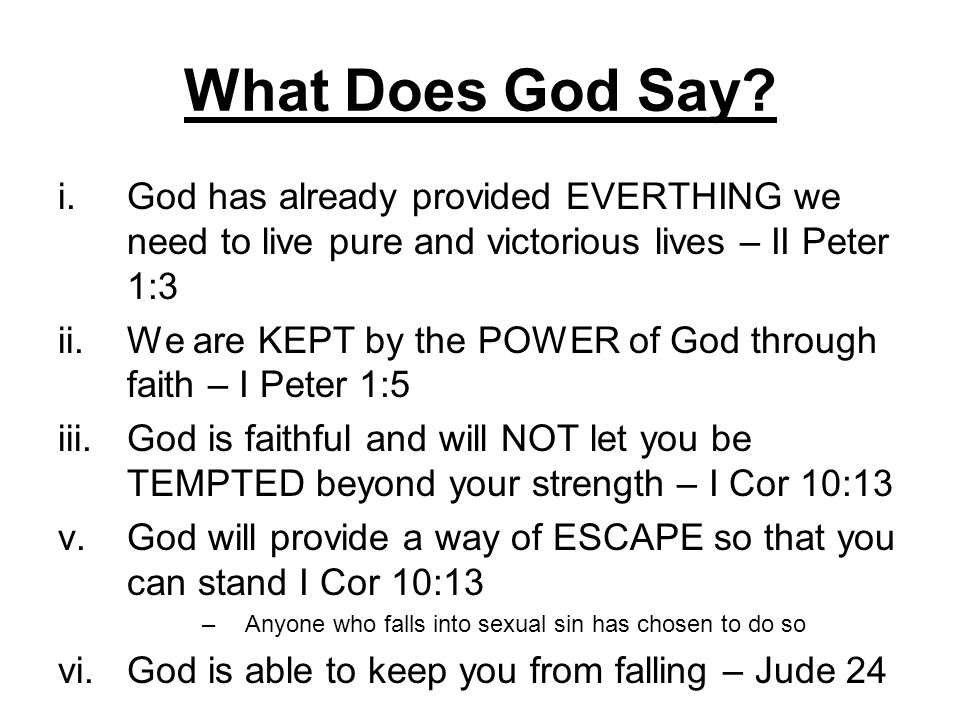 What Does God Say?

i. God has already provided EVERTHING we need to live pure and victorious lives – II Peter 1:3

ii. We are KEPT by the POWER of God through faith – I Peter 1:5

iii. God is faithful and will NOT let you be TEMPTED beyond your strength – I Cor 10:13

v. God will provide a way of ESCAPE so that you can stand I Cor 10:13

– Anyone who falls into sexual sin has chosen to do so

vi. God is able to keep you from falling – Jude 24